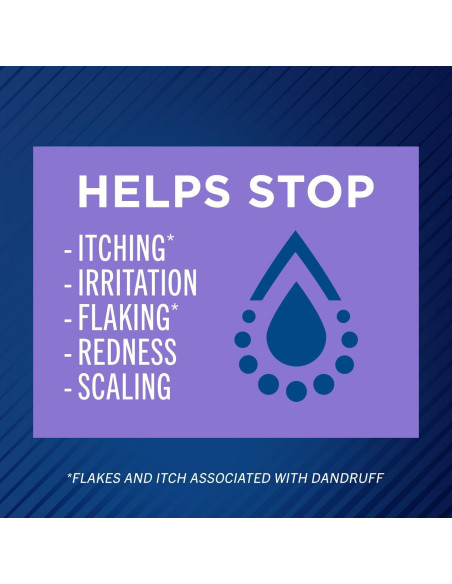 HELPS STOP

- ITCHING*
- IRRITATION
- FLAKING*
- REDNESS
- SCALING

*FLAKES AND ITCH ASSOCIATED WITH DANDRUFF